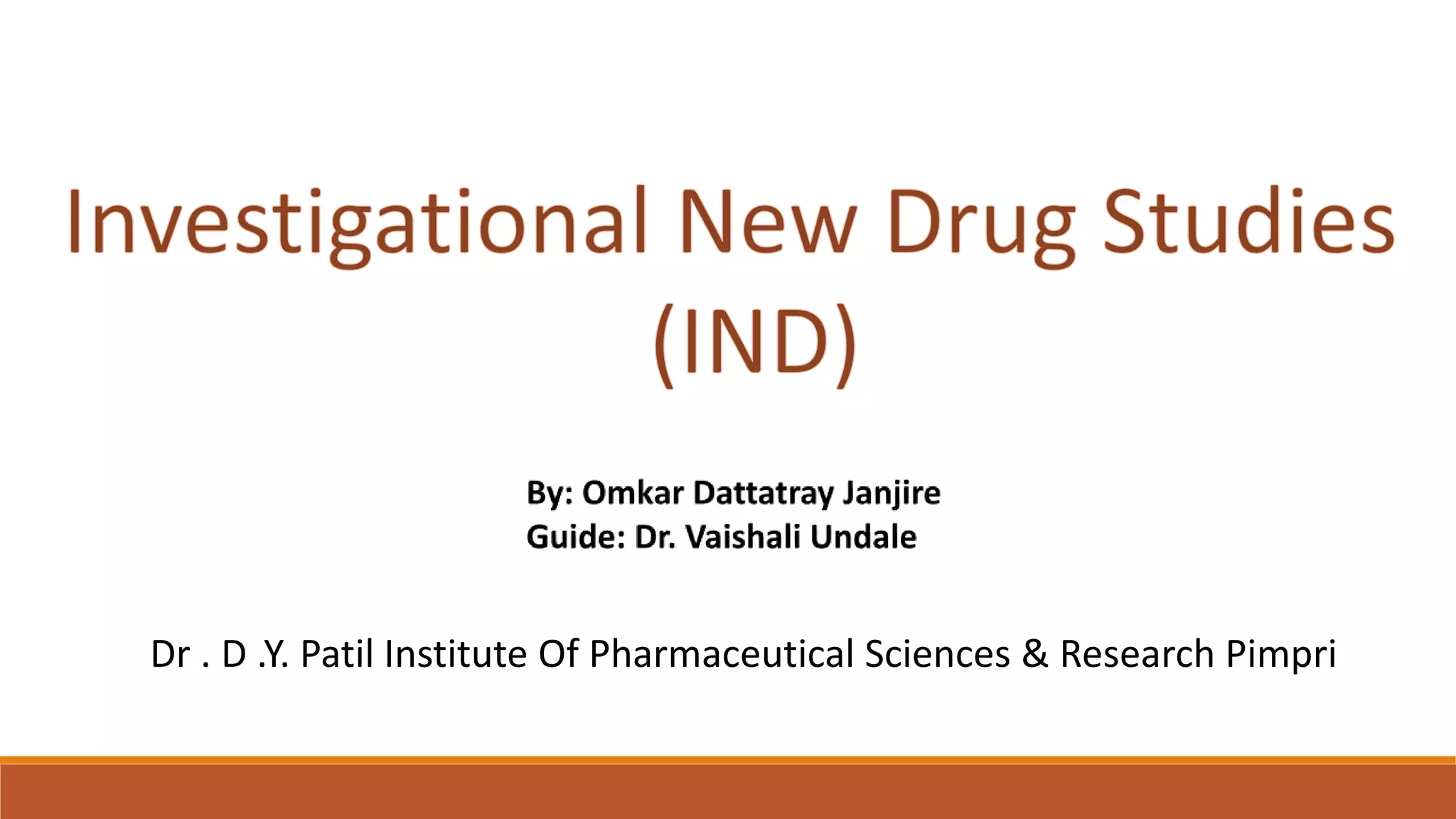 Investigational New Drug Studies (IND)

By: Omkar Dattatray Janjire
Guide: Dr. Vaishali Undale

Dr . D .Y. Patil Institute Of Pharmaceutical Sciences & Research Pimpri